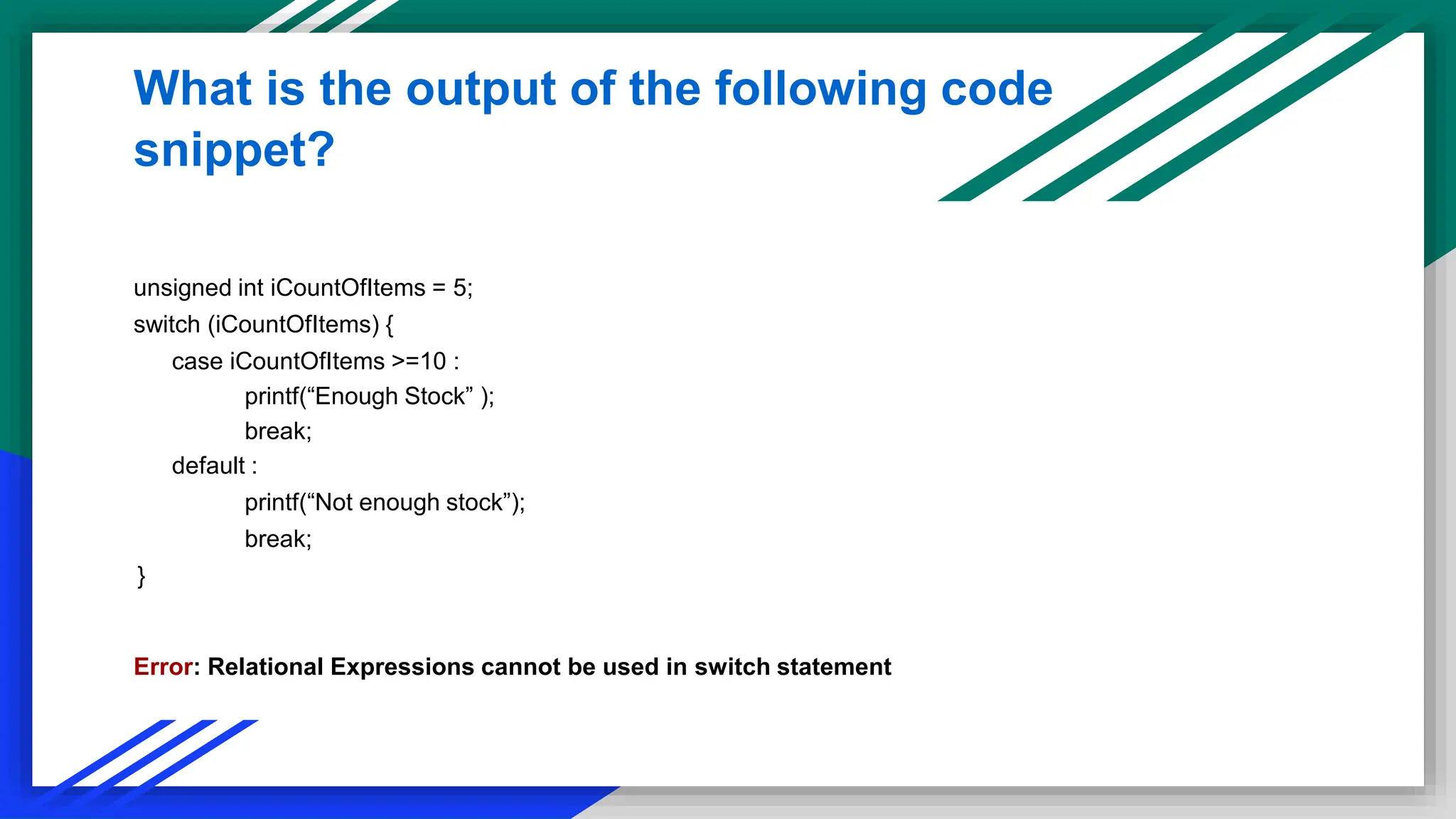 What is the output of the following code snippet?

unsigned int iCountOfItems = 5;
switch (iCountOfItems) {
case iCountOfItems >=10 :
printf(“Enough Stock” );
break;
default :
printf(“Not enough stock”);
break;
}

Error: Relational Expressions cannot be used in switch statement